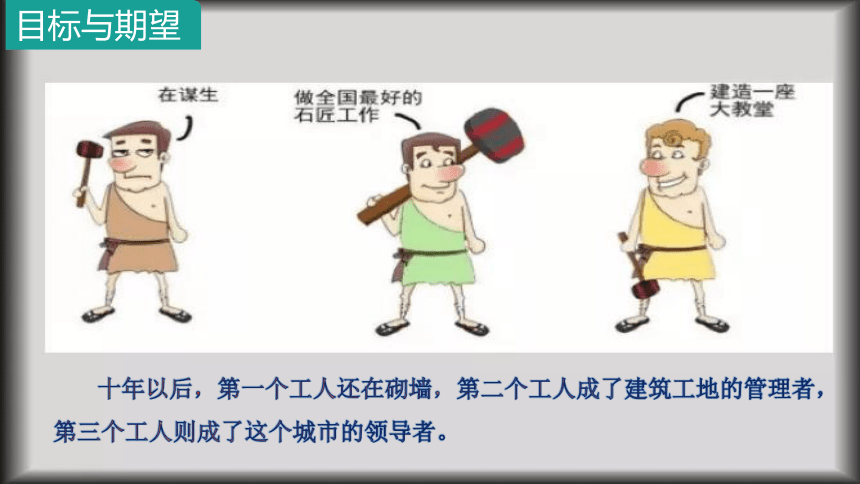 目标与期望

在谋生

做全国最好的石匠工作

建造一座大教堂

十年以后，第一个工人还在砌墙，第二个工人成了建筑工地的管理者，第三个工人则成了这个城市的领导者。